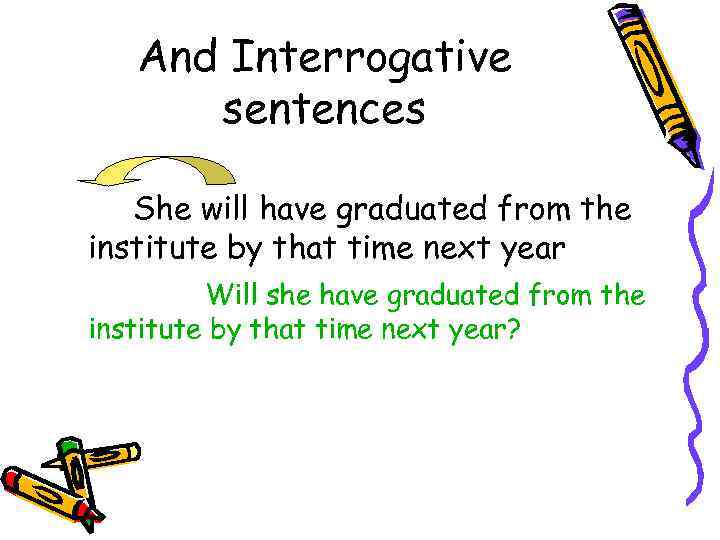 And Interrogative sentences

She will have graduated from the institute by that time next year

Will she have graduated from the institute by that time next year?